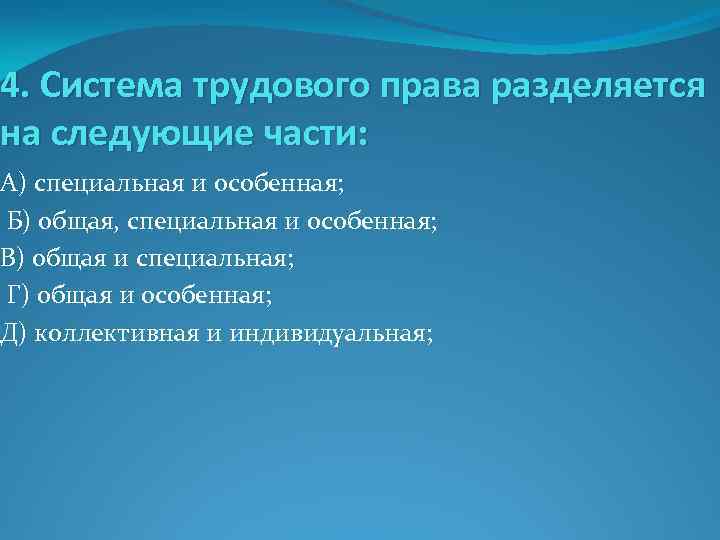 4. Система трудового права разделяется на следующие части:

А) специальная и особенная;

Б) общая, специальная и особенная;

В) общая и специальная;

Г) общая и особенная;

Д) коллективная и индивидуальная;